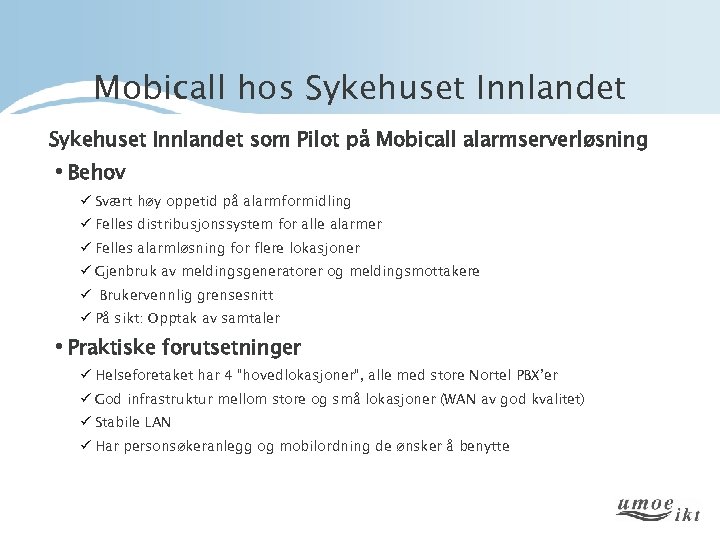 Mobicall hos Sykehuset Innlandet

Sykehuset Innlandet som Pilot på Mobicall alarmserverløsning

• Behov

✓ Svært høy oppetid på alarmformidling
✓ Felles distribusjonssystem for alle alarmer
✓ Felles alarmløsning for flere lokasjoner
✓ Gjenbruk av meldingsgeneratorer og meldingsmottakere
✓ Brukervennlig grensesnitt
✓ På sikt: Opptak av samtaler

• Praktiske forutsetninger

✓ Helseforetaket har 4 "hovedlokasjoner", alle med store Nortel PBX'er
✓ God infrastruktur mellom store og små lokasjoner (WAN av god kvalitet)
✓ Stabile LAN
✓ Har personsøkeranlegg og mobilordning de ønsker å benytte

umoe ikt